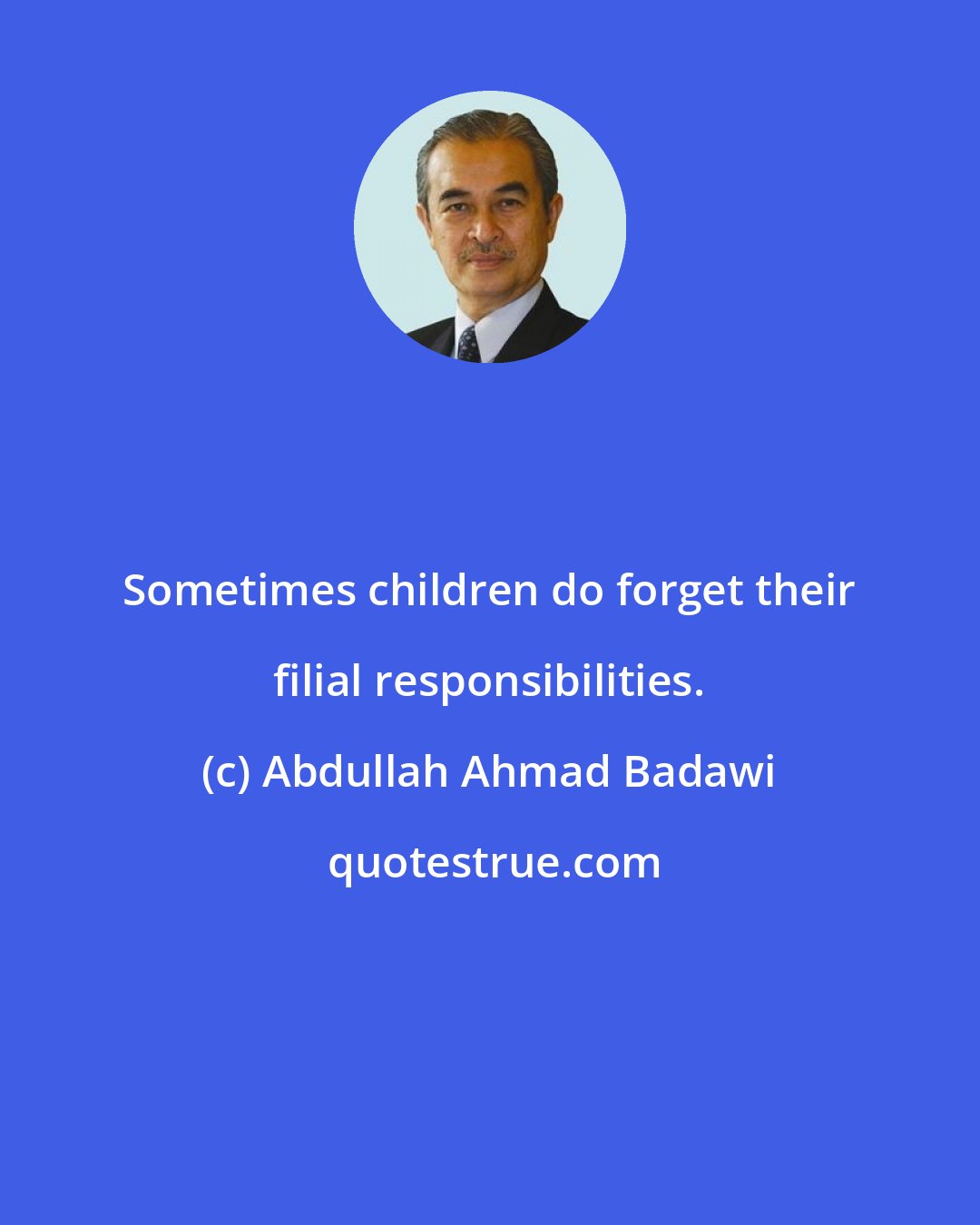 Sometimes children do forget their filial responsibilities.

(c) Abdullah Ahmad Badawi

quotestrue.com